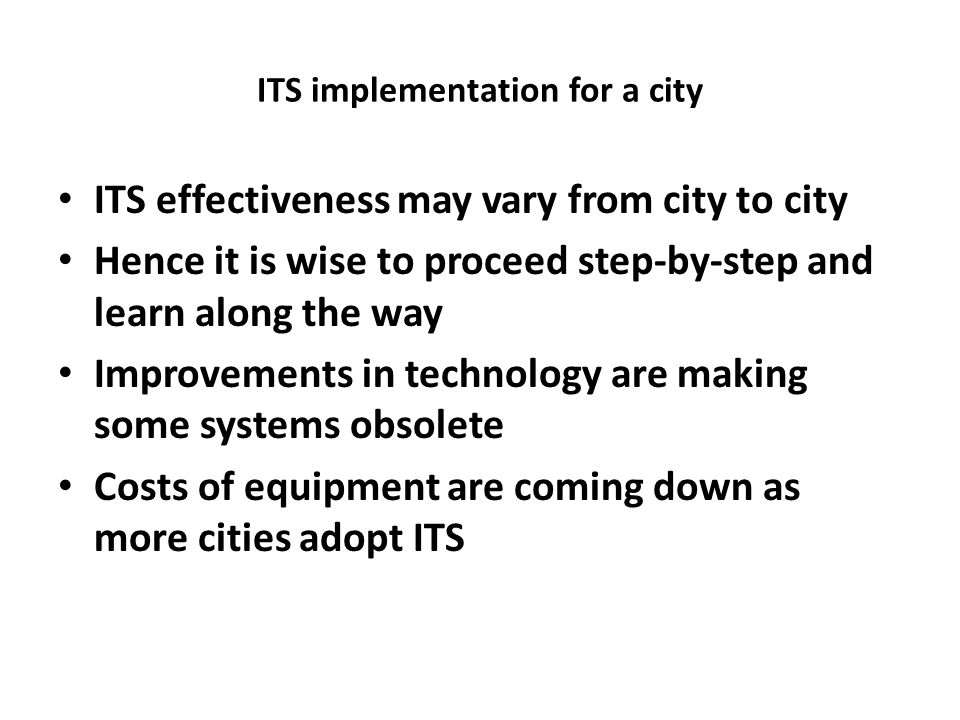 ITS implementation for a city

• ITS effectiveness may vary from city to city
• Hence it is wise to proceed step-by-step and learn along the way
• Improvements in technology are making some systems obsolete
• Costs of equipment are coming down as more cities adopt ITS